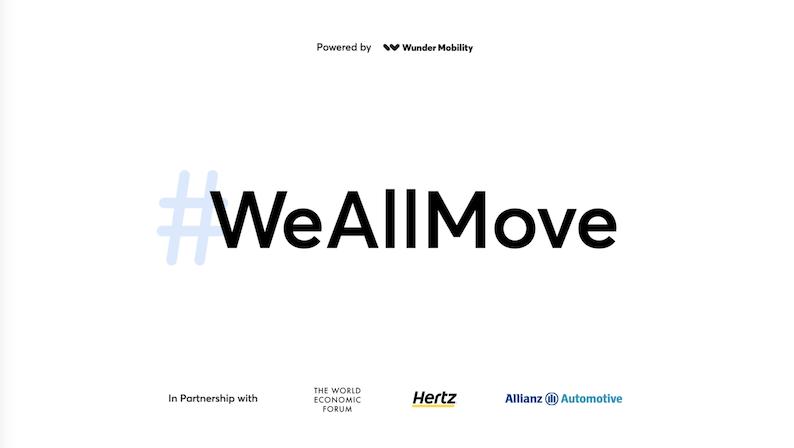 Powered by Wunder Mobility

#WeAllMove

In Partnership with THE WORLD ECONOMIC FORUM Hertz Allianz Automotive